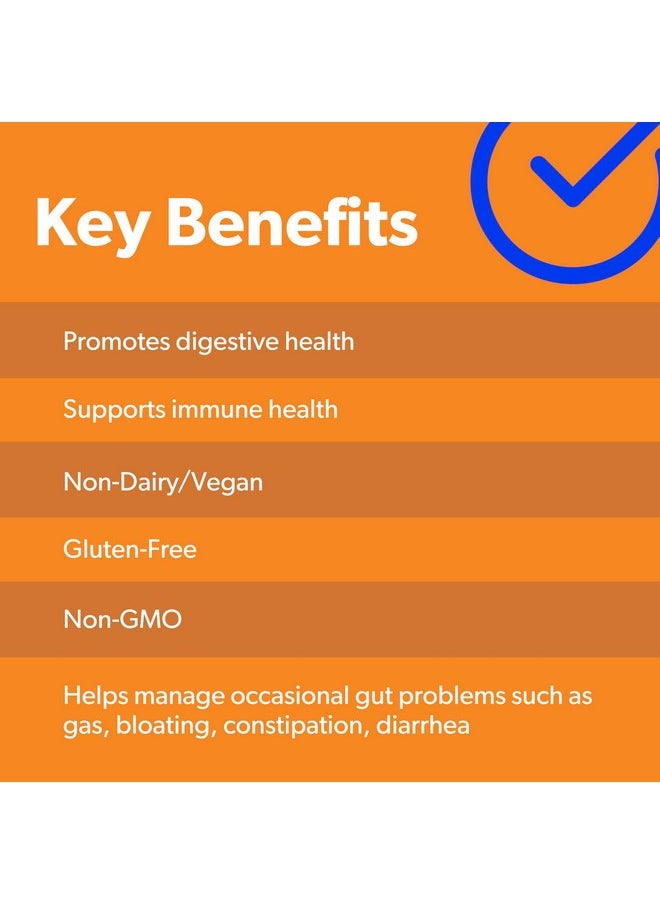 Key Benefits

Promotes digestive health

Supports immune health

Non-Dairy/Vegan

Gluten-Free

Non-GMO

Helps manage occasional gut problems such as gas, bloating, constipation, diarrhea